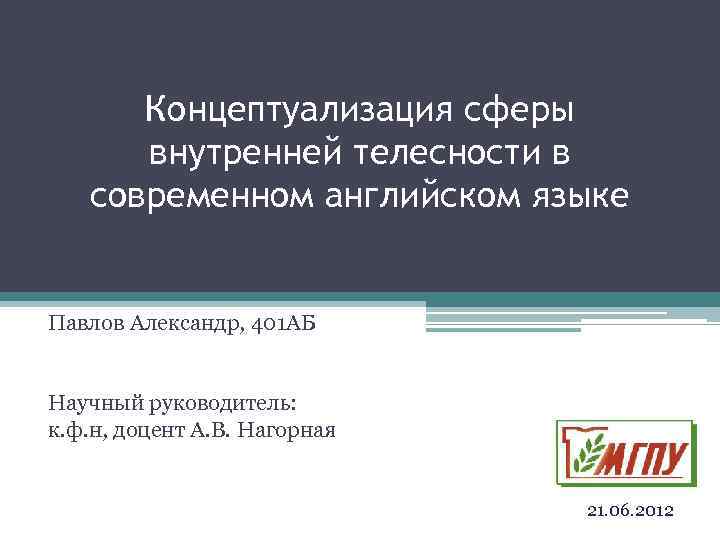 Концептуализация сферы внутренней телесности в современном английском языке

Павлов Александр, 401АБ

Научный руководитель:
к.ф.н, доцент А.В. Нагорная

МГПУ

21.06.2012